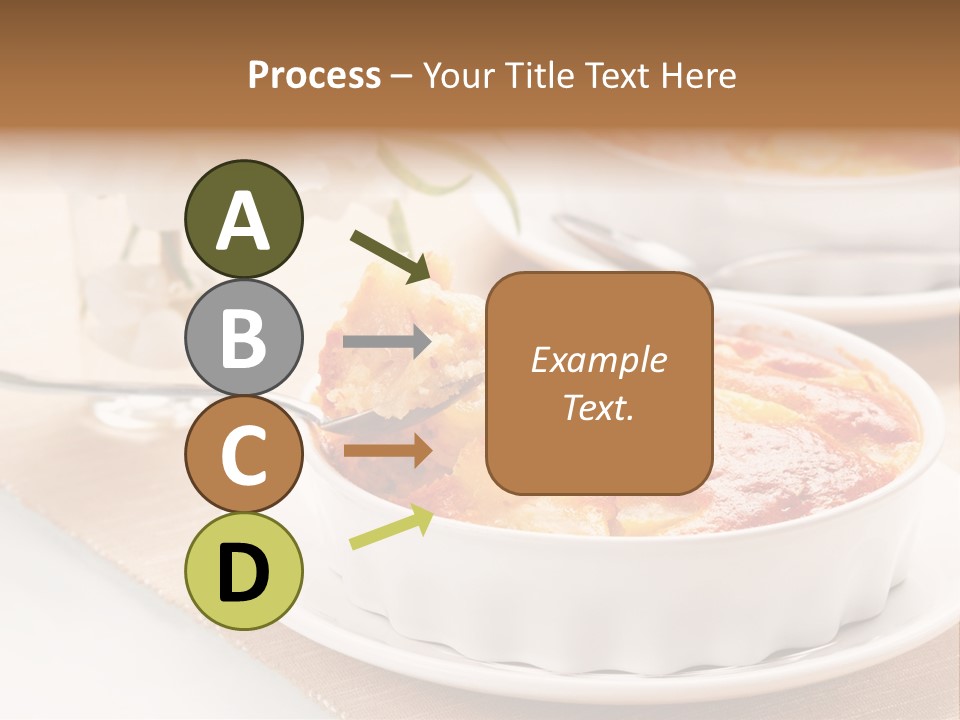 Process – Your Title Text Here

A

B

C

D

Example Text.